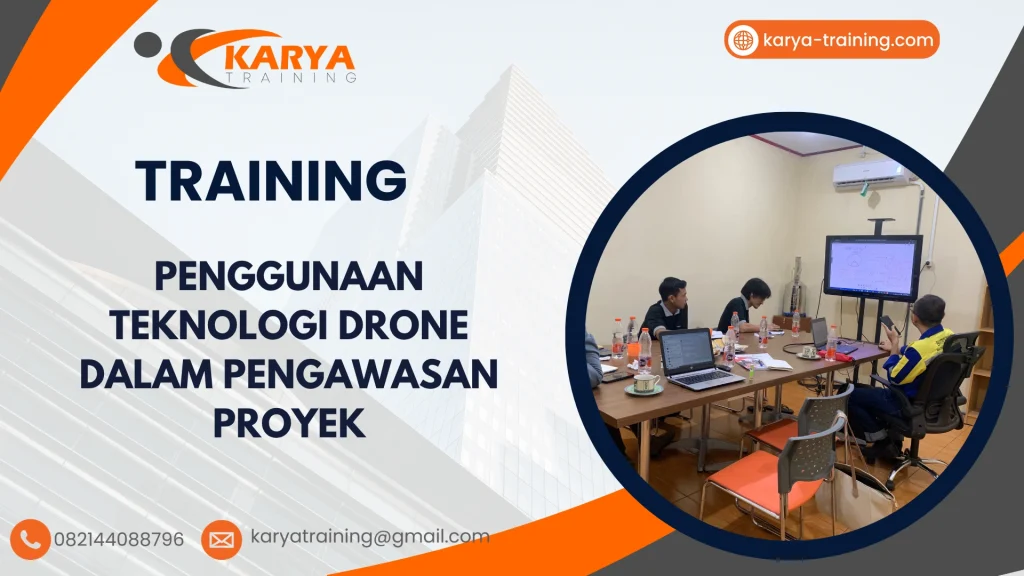 KARYA
TRAINING

karya-training.com

TRAINING

PENGGUNAAN TEKNOLOGI DRONE DALAM PENGAWASAN PROYEK

082144088796

karyatraining@gmail.com